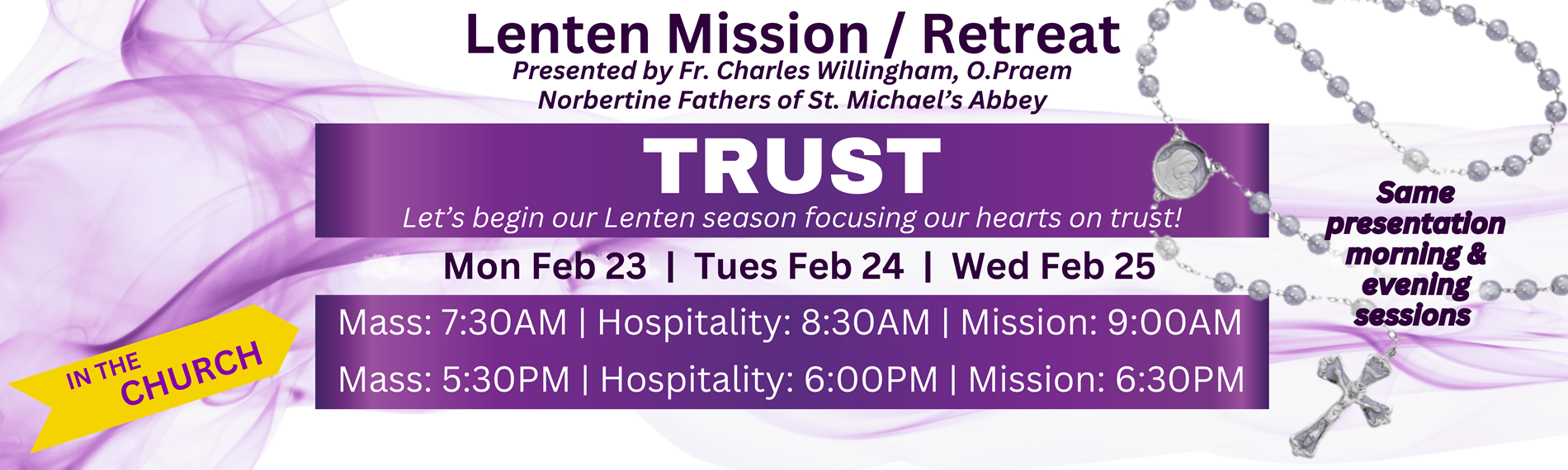 Lenten Mission / Retreat
Presented by Fr. Charles Willingham, O.Praem
Norbertine Fathers of St. Michael's Abbey

TRUST
Let's begin our Lenten season focusing our hearts on trust!

Mon Feb 23 | Tues Feb 24 | Wed Feb 25

Mass: 7:30AM | Hospitality: 8:30AM | Mission: 9:00AM
Mass: 5:30PM | Hospitality: 6:00PM | Mission: 6:30PM

IN THE CHURCH

Same presentation morning & evening sessions